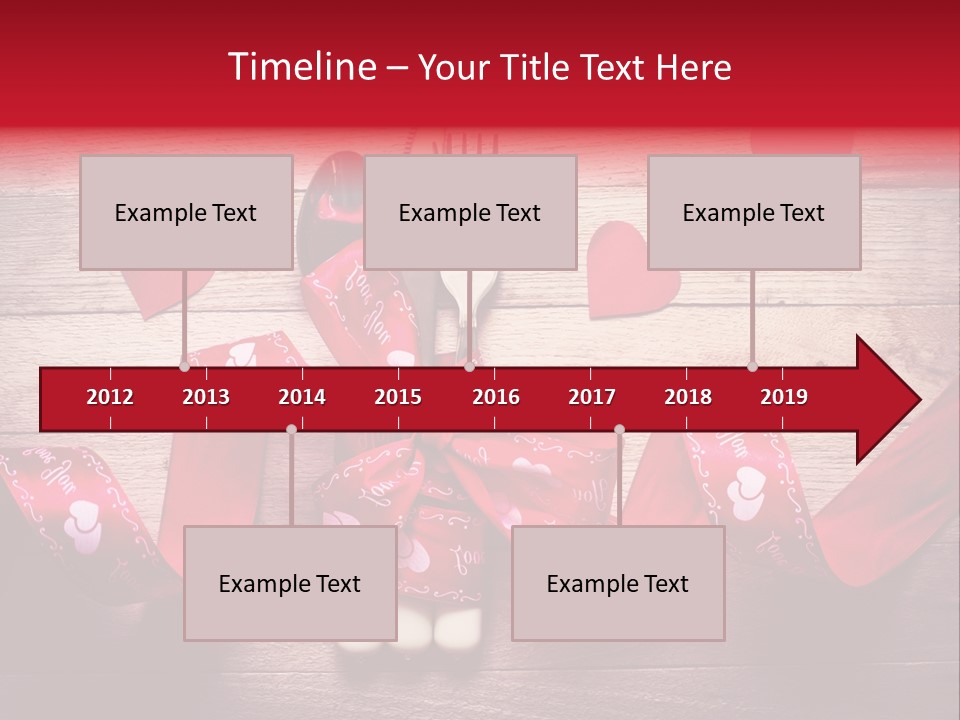 Timeline – Your Title Text Here

Example Text

Example Text

Example Text

2012 2013 2014 2015 2016 2017 2018 2019

Example Text

Example Text